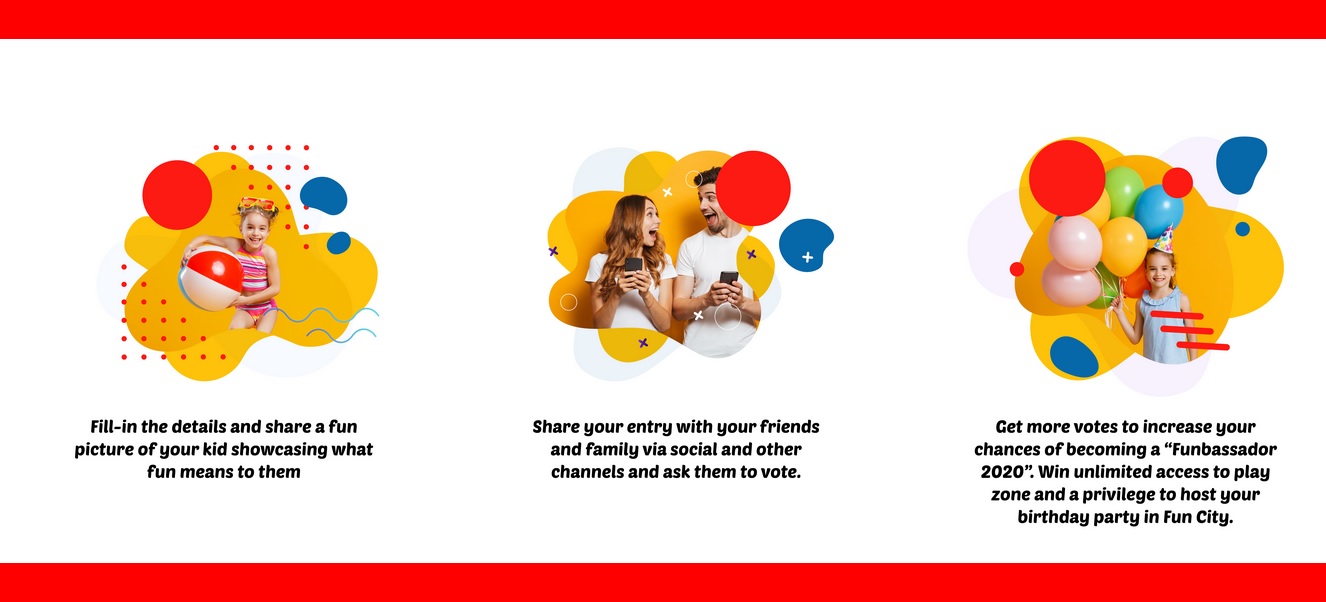 Fill-in the details and share a fun picture of your kid showcasing what fun means to them

Share your entry with your friends and family via social and other channels and ask them to vote.

Get more votes to increase your chances of becoming a “Funbassador 2020”. Win unlimited access to play zone and a privilege to host your birthday party in Fun City.